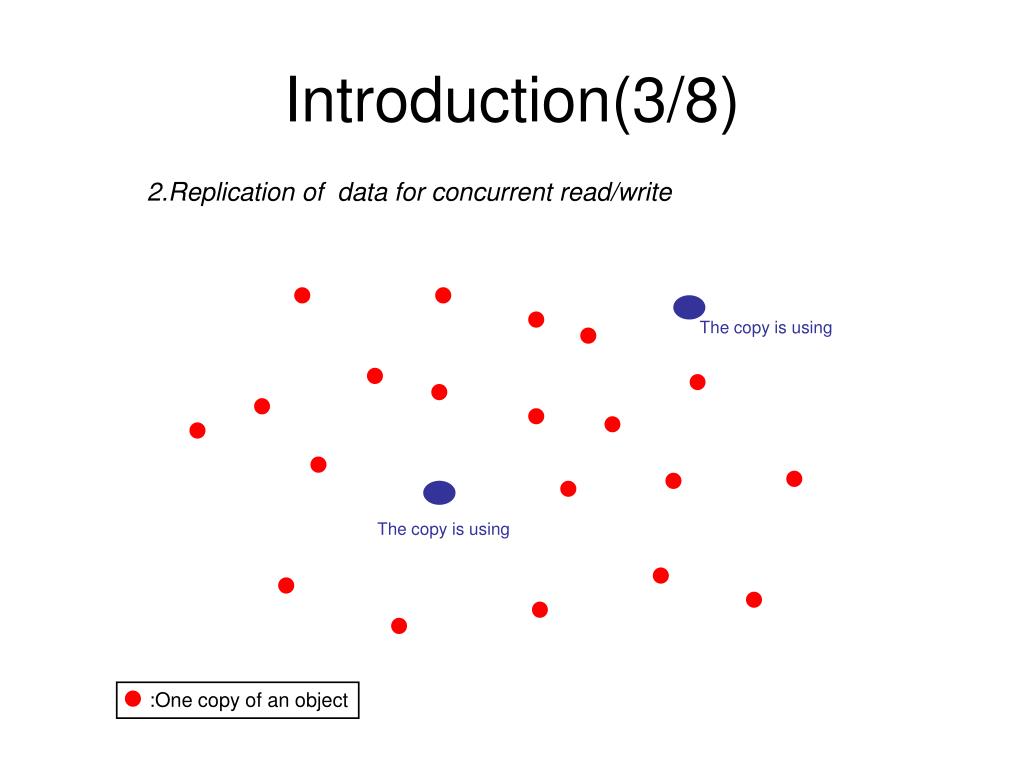 Introduction(3/8)

2.Replication of data for concurrent read/write

The copy is using

The copy is using

:One copy of an object